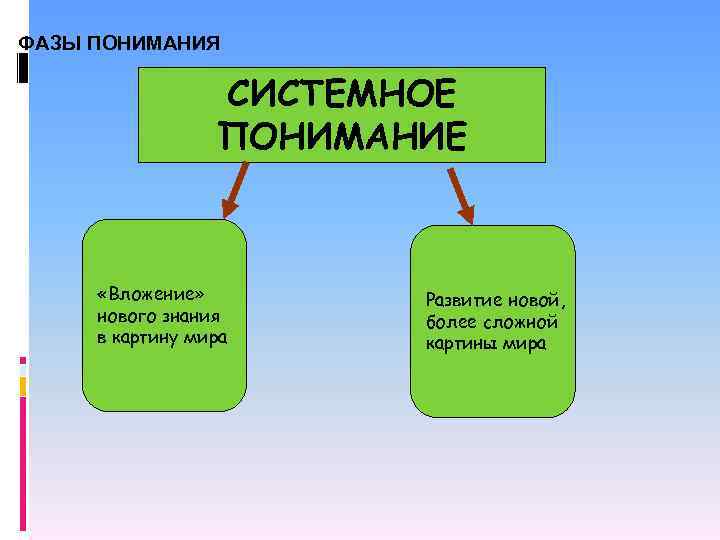 ФАЗЫ ПОНИМАНИЯ

СИСТЕМНОЕ ПОНИМАНИЕ

«Вложение» нового знания в картину мира

Развитие новой, более сложной картины мира